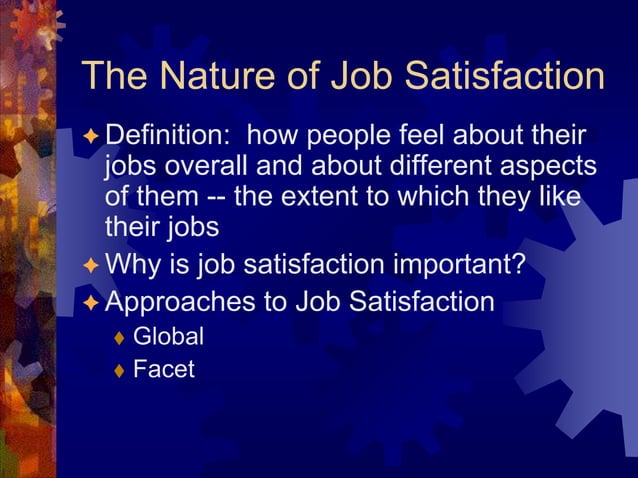 The Nature of Job Satisfaction

Definition: how people feel about their jobs overall and about different aspects of them -- the extent to which they like their jobs

Why is job satisfaction important?

Approaches to Job Satisfaction

Global

Facet